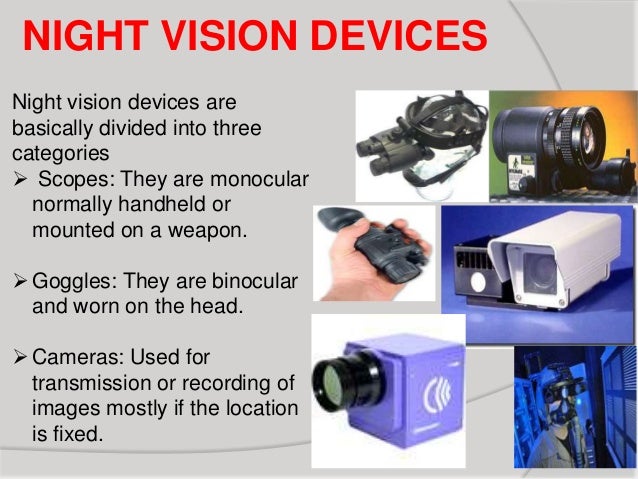 NIGHT VISION DEVICES

Night vision devices are basically divided into three categories

➢ Scopes: They are monocular normally handheld or mounted on a weapon.

➢ Goggles: They are binocular and worn on the head.

➢ Cameras: Used for transmission or recording of images mostly if the location is fixed.